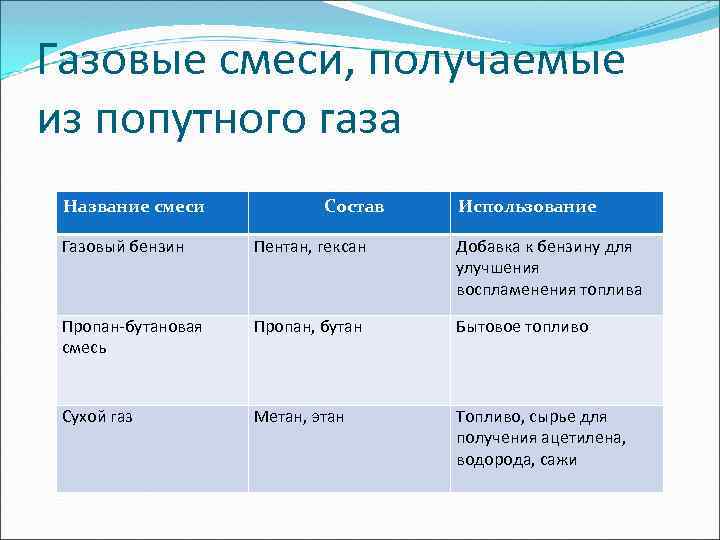 Газовые смеси, получаемые из попутного газа

| Название смеси | Состав | Использование |
|---|---|---|
| Газовый бензин | Пентан, гексан | Добавка к бензину для улучшения воспламенения топлива |
| Пропан-бутановая смесь | Пропан, бутан | Бытовое топливо |
| Сухой газ | Метан, этан | Топливо, сырье для получения ацетилена, водорода, сажи |